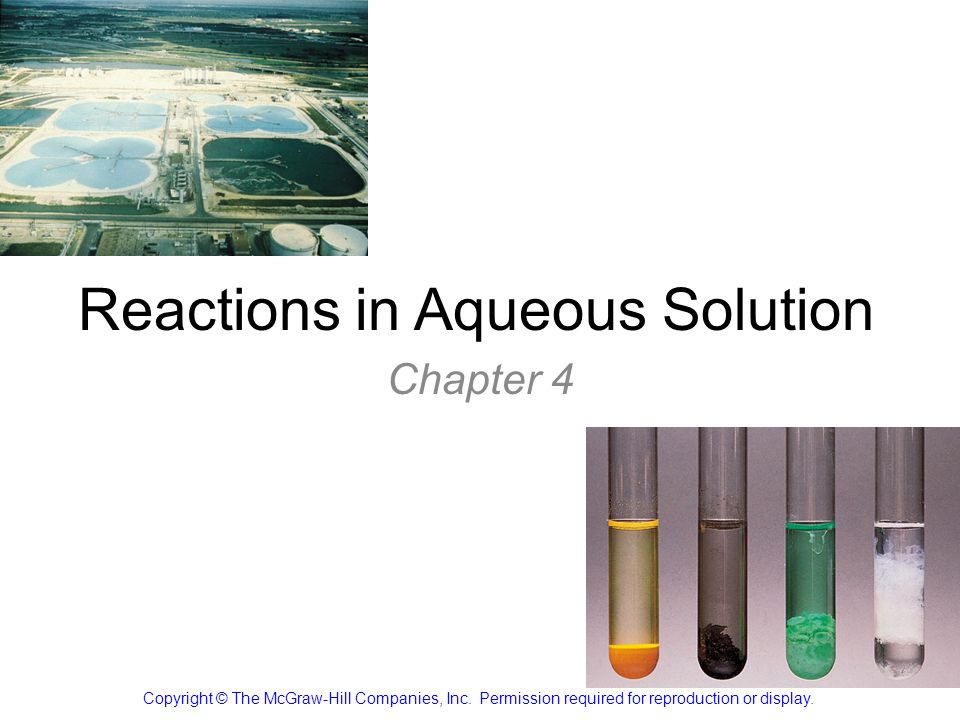 Reactions in Aqueous Solution

Chapter 4

Copyright © The McGraw-Hill Companies, Inc. Permission required for reproduction or display.